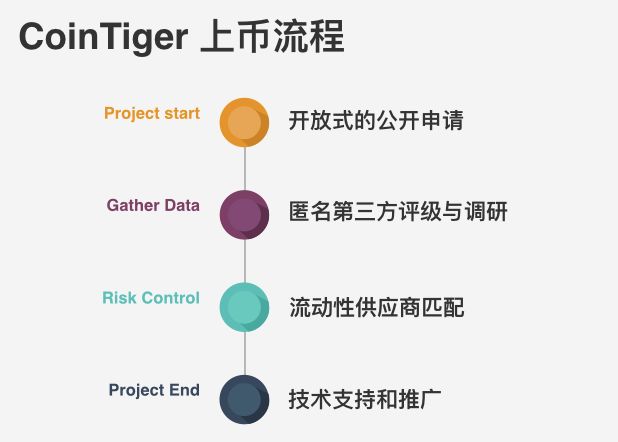 CoinTiger 上币流程

Project start
开放式的公开申请

Gather Data
匿名第三方评级与调研

Risk Control
流动性供应商匹配

Project End
技术支持和推广